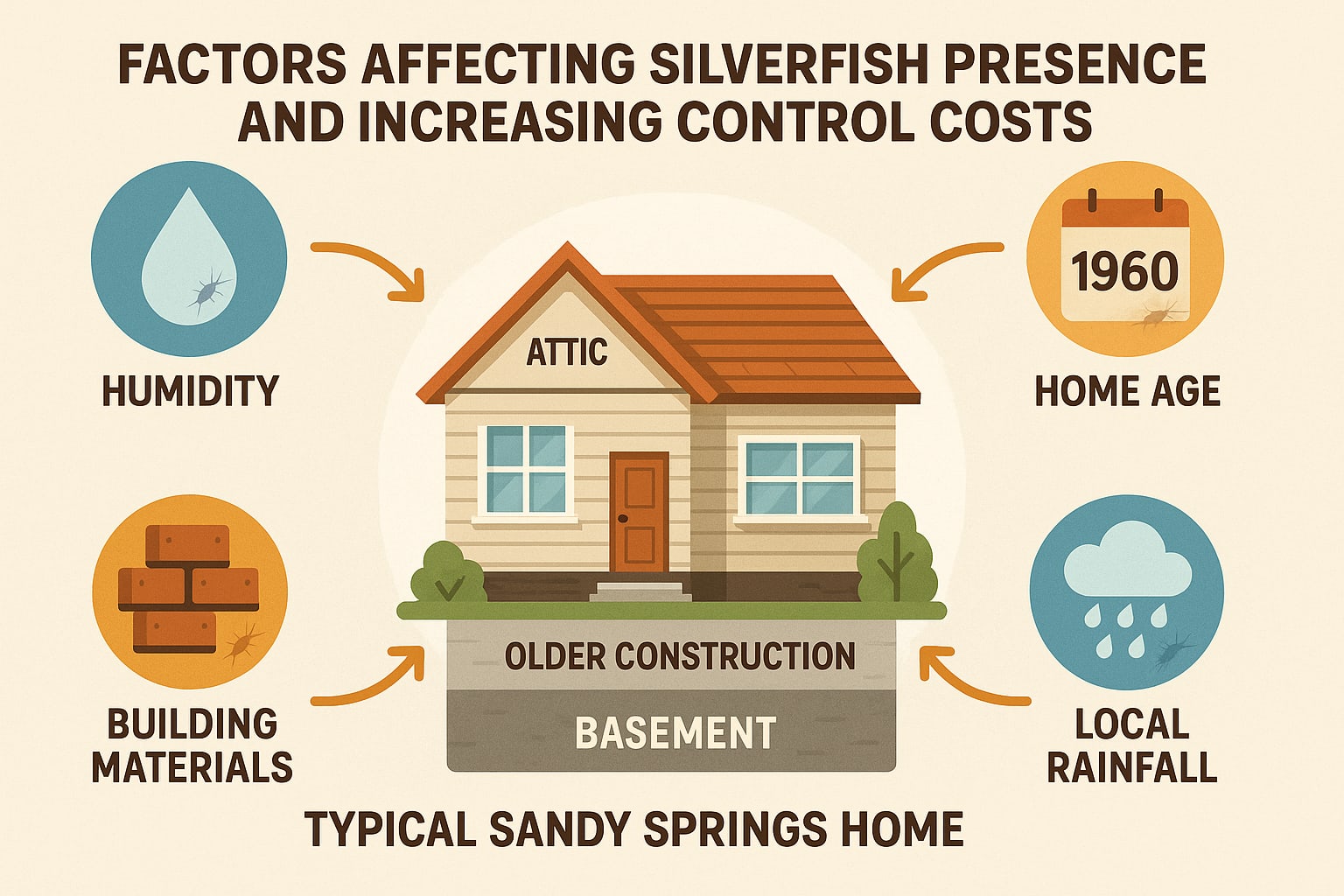 FACTORS AFFECTING SILVERFISH PRESENCE AND INCREASING CONTROL COSTS

HUMIDITY

1960

HOME AGE

ATTIC

BUILDING MATERIALS

OLDER CONSTRUCTION

BASEMENT

LOCAL RAINFALL

TYPICAL SANDY SPRINGS HOME